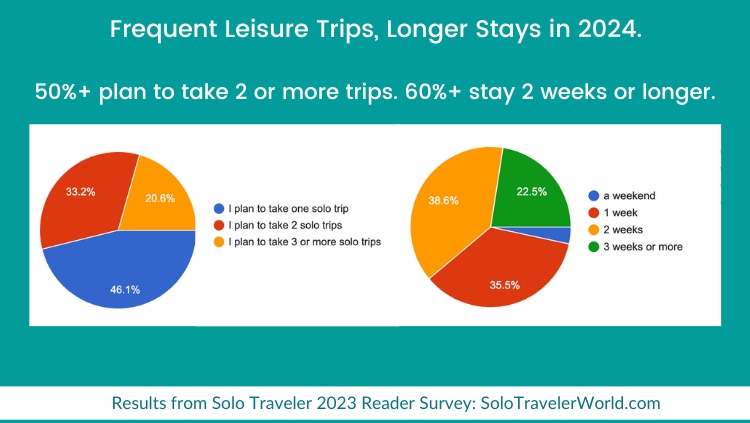 Frequent Leisure Trips, Longer Stays in 2024.

50%+ plan to take 2 or more trips. 60%+ stay 2 weeks or longer.

33.2%
20.6%
46.1%

I plan to take one solo trip
I plan to take 2 solo trips
I plan to take 3 or more solo trips

38.6%
22.5%
35.5%

a weekend
1 week
2 weeks
3 weeks or more

Results from Solo Traveler 2023 Reader Survey: SoloTravelerWorld.com